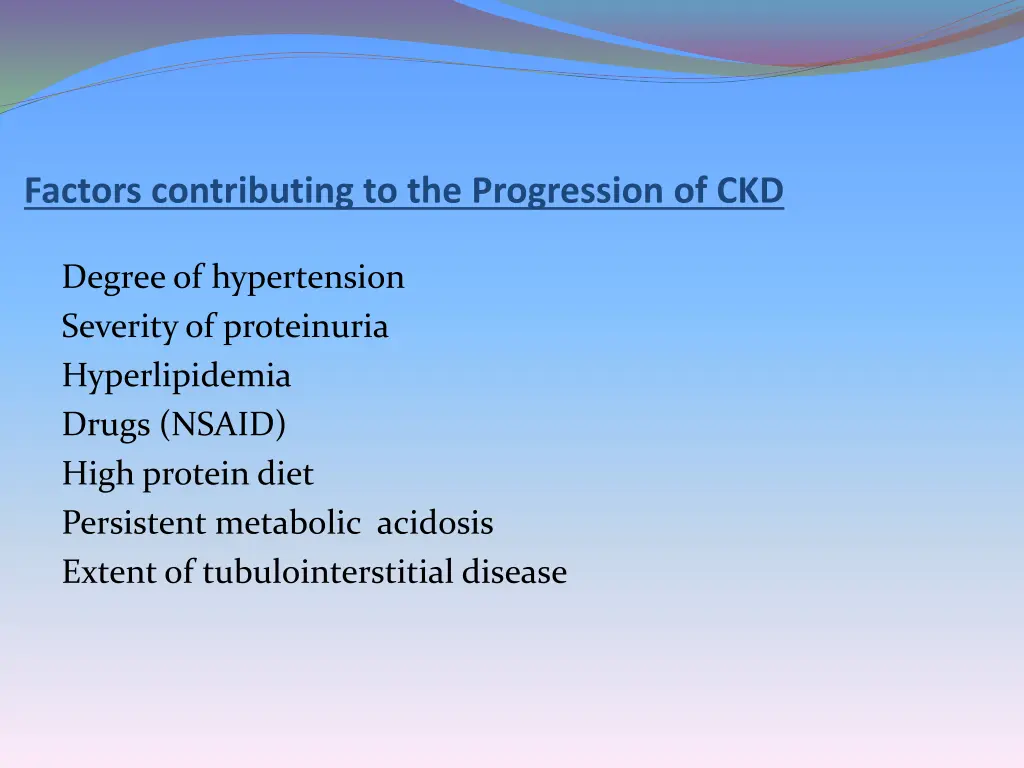 Factors contributing to the Progression of CKD

Degree of hypertension
Severity of proteinuria
Hyperlipidemia
Drugs (NSAID)
High protein diet
Persistent metabolic acidosis
Extent of tubulointerstitial disease